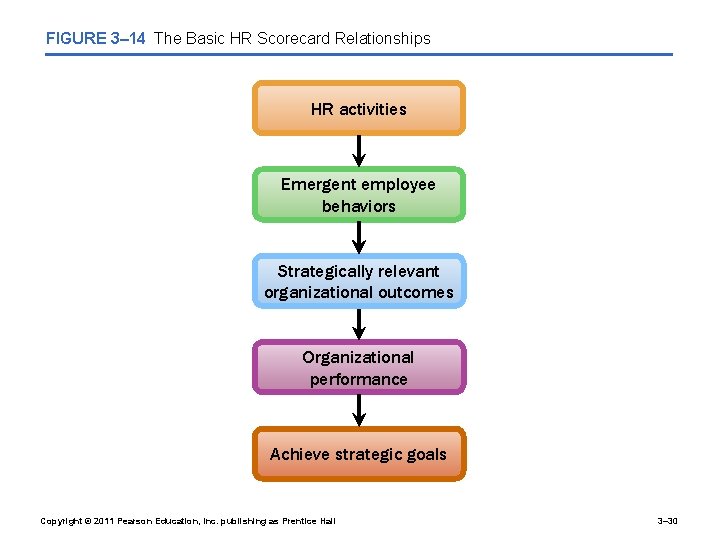 FIGURE 3–14 The Basic HR Scorecard Relationships

HR activities

Emergent employee behaviors

Strategically relevant organizational outcomes

Organizational performance

Achieve strategic goals

Copyright © 2011 Pearson Education, Inc. publishing as Prentice Hall

3–30